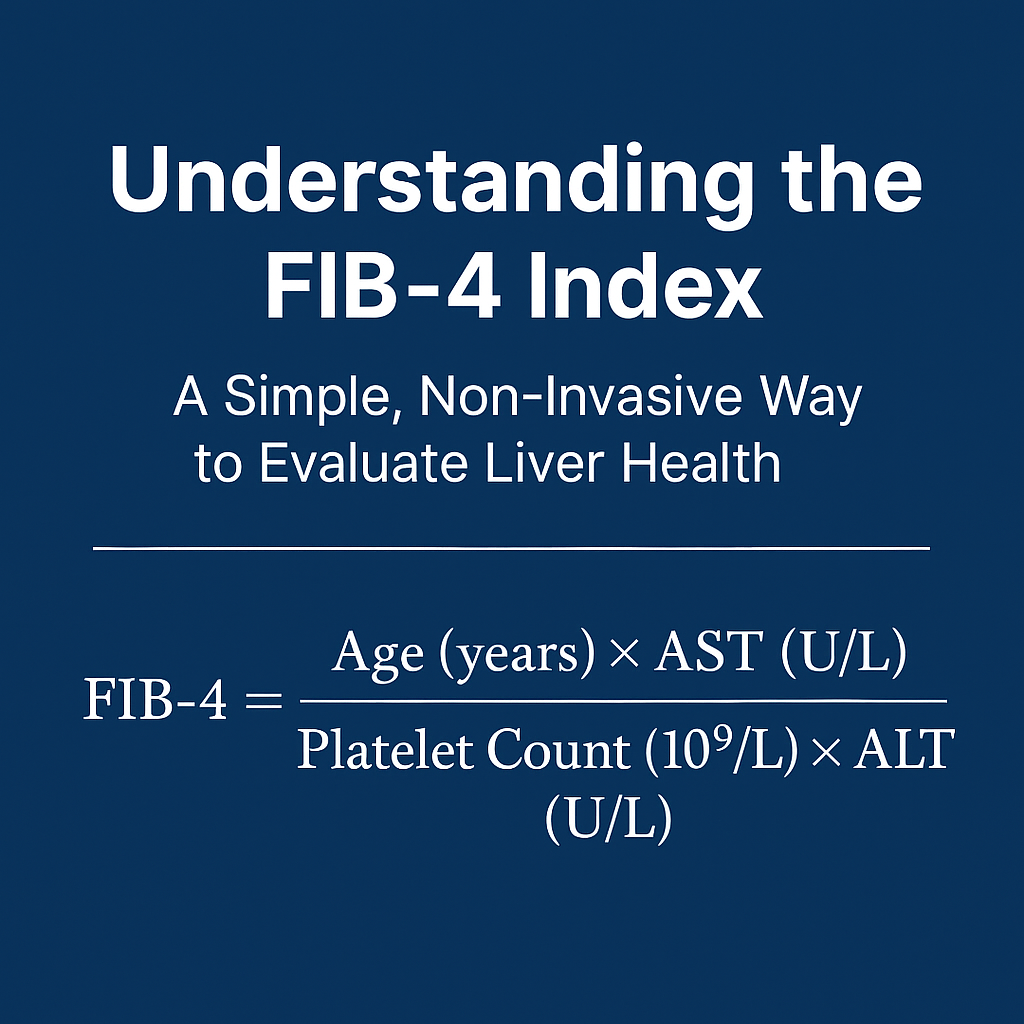 Understanding the FIB-4 Index

A Simple, Non-Invasive Way to Evaluate Liver Health

$\text{FIB-4} = \frac{\text{Age (years)} \times \text{AST (U/L)}}{\text{Platelet Count } (10^9/\text{L}) \times \text{ALT (U/L)}}$